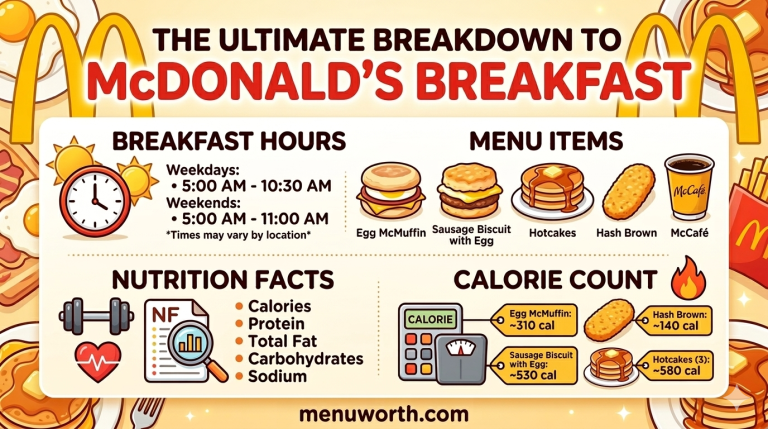 THE ULTIMATE BREAKDOWN TO
McDONALD'S BREAKFAST

BREAKFAST HOURS

Weekdays:
• 5:00 AM - 10:30 AM
Weekends:
• 5:00 AM - 11:00 AM
*Times may vary by location*

MENU ITEMS

Egg McMuffin
Sausage Biscuit with Egg
Hotcakes
Hash Brown
McCafé

McCafé

NUTRITION FACTS

NF

• Calories
• Protein
• Total Fat
• Carbohydrates
• Sodium

CALORIE COUNT

CALORIE

Egg McMuffin: ~310 cal
Sausage Biscuit with Egg: ~530 cal
Hash Brown: ~140 cal
Hotcakes (3): ~580 cal

menuworth.com